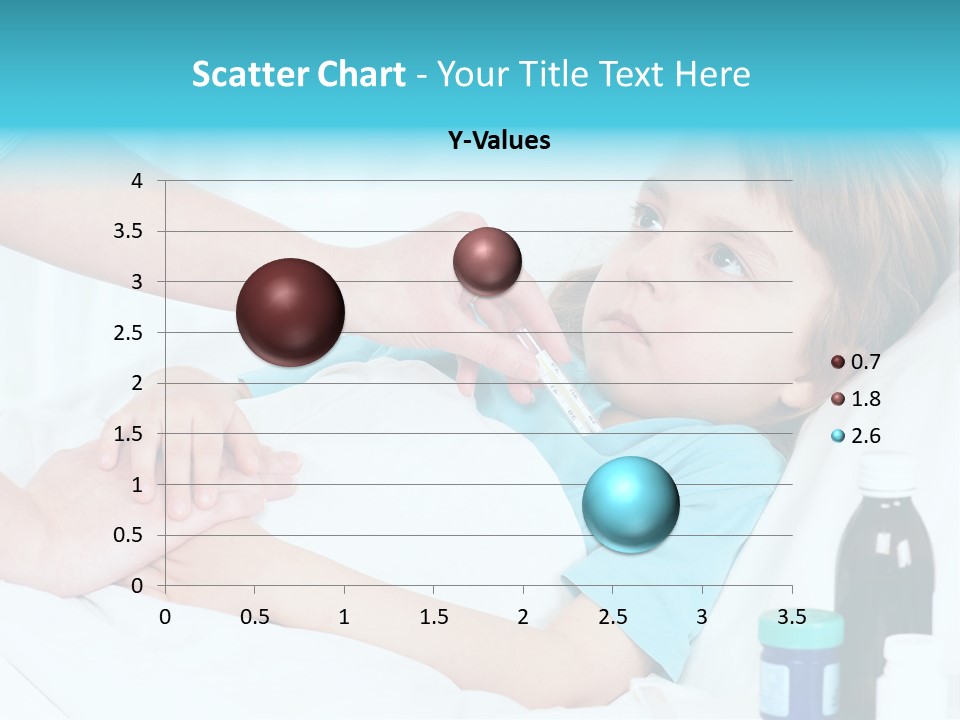 Scatter Chart - Your Title Text Here

Y-Values

4
3.5
3
2.5
2
1.5
1
0.5
0

0 0.5 1 1.5 2 2.5 3 3.5

0.7
1.8
2.6